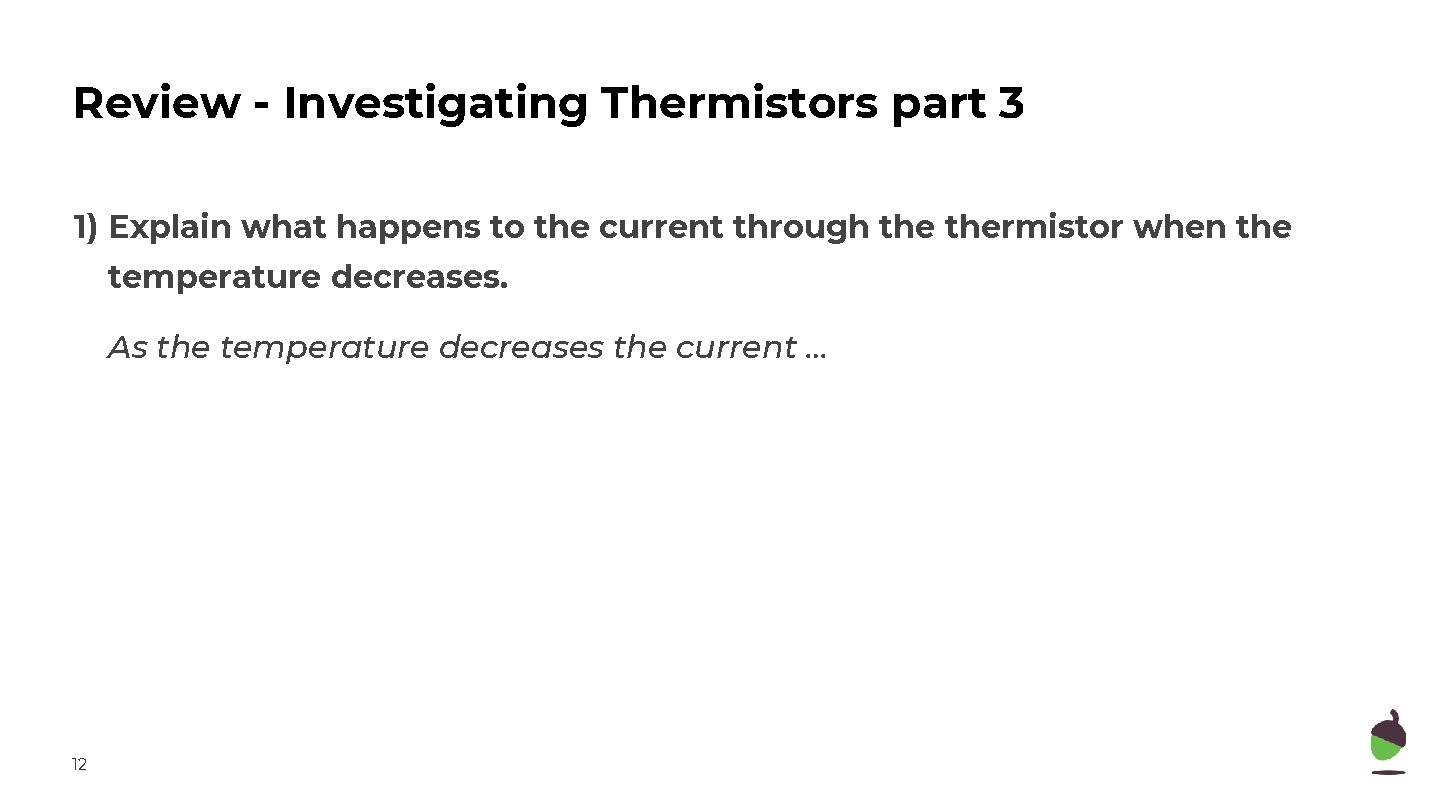 Review - Investigating Thermistors part 3

1) Explain what happens to the current through the thermistor when the temperature decreases.

As the temperature decreases the current ...

12